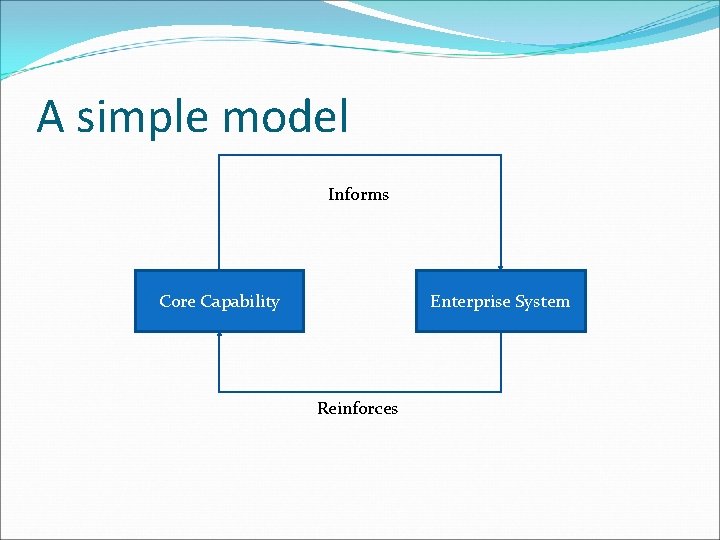 A simple model

Informs

Core Capability

Enterprise System

Reinforces